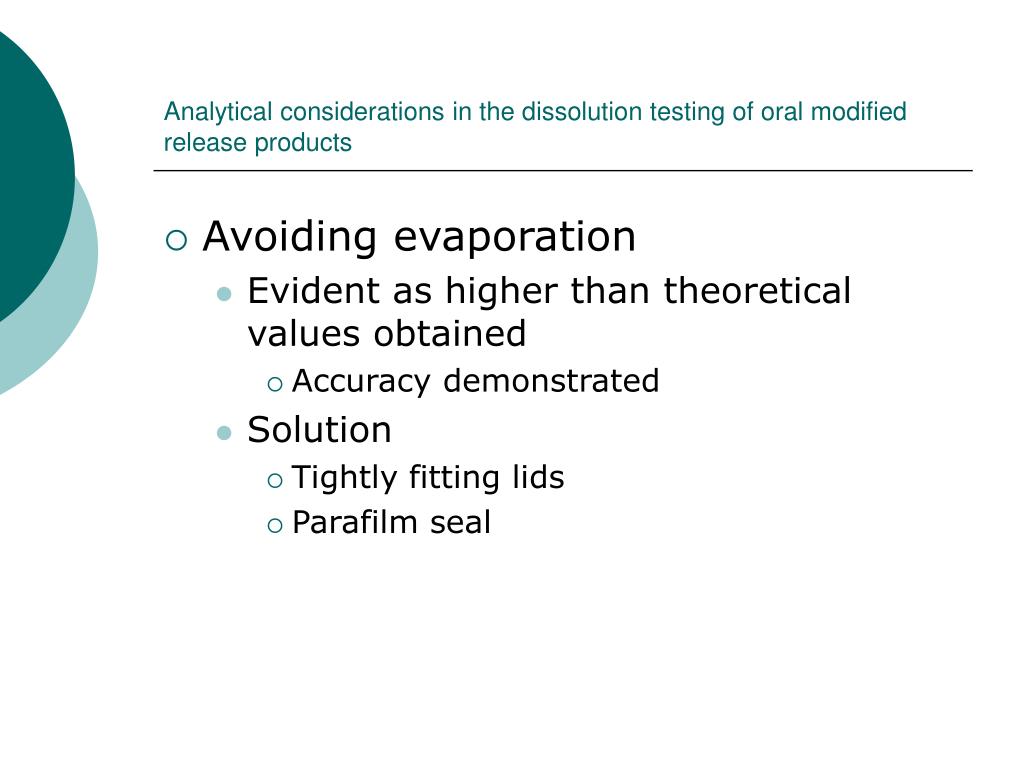 Analytical considerations in the dissolution testing of oral modified release products

Avoiding evaporation

Evident as higher than theoretical values obtained

Accuracy demonstrated

Solution

Tightly fitting lids

Parafilm seal